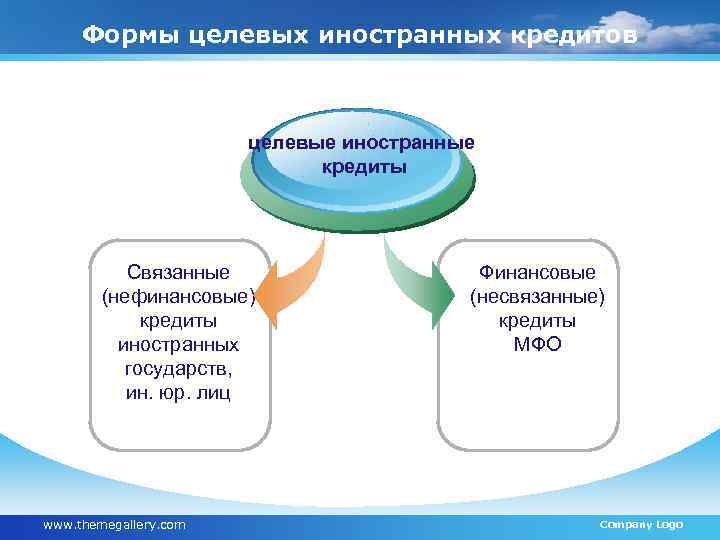 Формы целевых иностранных кредитов

целевые иностранные кредиты

Связанные (нефинансовые) кредиты иностранных государств, ин. юр. лиц

Финансовые (несвязанные) кредиты МФО

www.themegallery.com

Company Logo